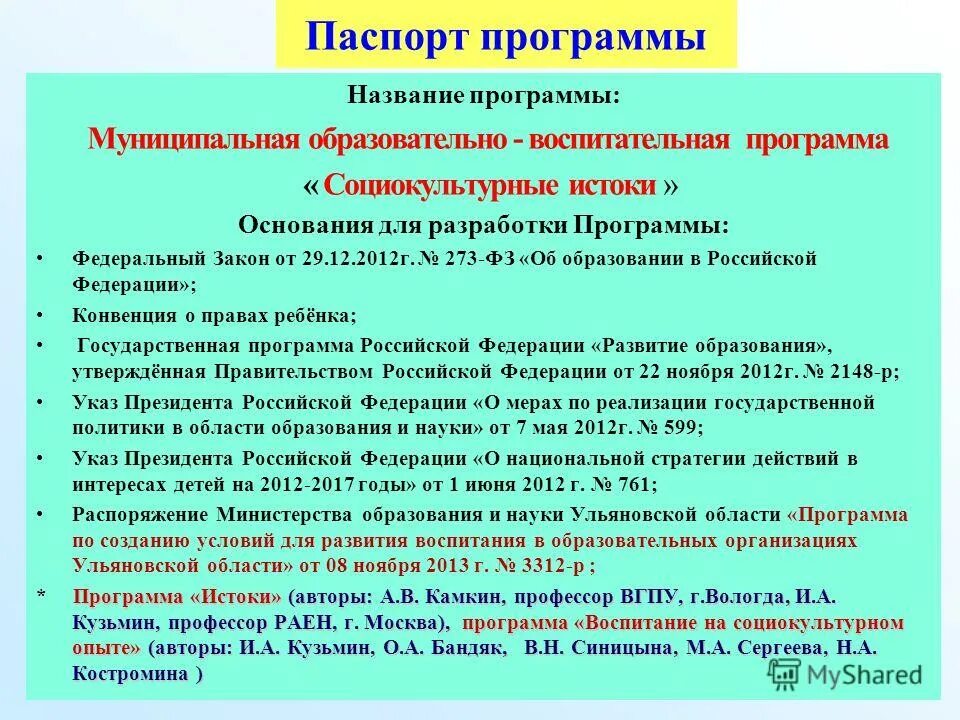 Паспорт программы

Название программы:

Муниципальная образовательно - воспитательная программа

« Социокультурные истоки »

Основания для разработки Программы:

• Федеральный Закон от 29.12.2012г. № 273-ФЗ «Об образовании в Российской Федерации»;

• Конвенция о правах ребёнка;

• Государственная программа Российской Федерации «Развитие образования», утверждённая Правительством Российской Федерации от 22 ноября 2012г. № 2148-р;

• Указ Президента Российской Федерации «О мерах по реализации государственной политики в области образования и науки» от 7 мая 2012г. № 599;

• Указ Президента Российской Федерации «О национальной стратегии действий в интересах детей на 2012-2017 годы» от 1 июня 2012 г. № 761;

• Распоряжение Министерства образования и науки Ульяновской области «Программа по созданию условий для развития воспитания в образовательных организациях Ульяновской области» от 08 ноября 2013 г. № 3312-р ;

* Программа «Истоки» (авторы: А.В. Камкин, профессор ВГПУ, г.Вологда, И.А. Кузьмин, профессор РАЕН, г. Москва), программа «Воспитание на социокультурном опыте» (авторы: И.А. Кузьмин, О.А. Бандяк, В.Н. Синицына, М.А. Сергеева, Н.А. Костромина )

MyShared